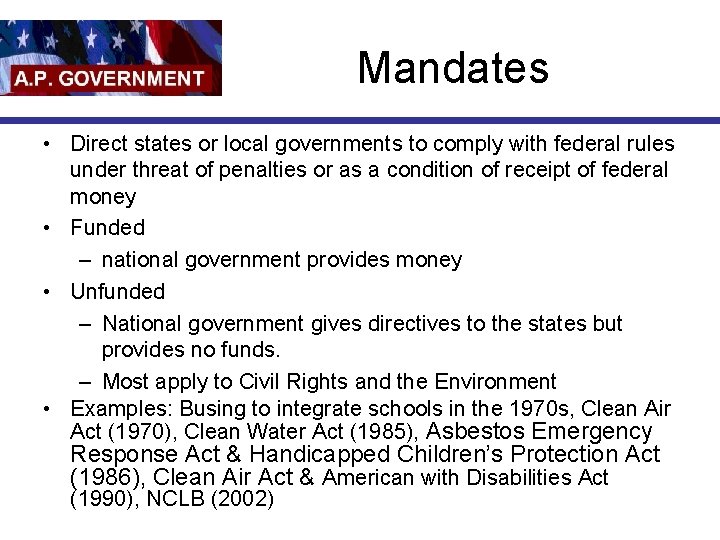 A.P. GOVERNMENT

Mandates

• Direct states or local governments to comply with federal rules under threat of penalties or as a condition of receipt of federal money
• Funded
– national government provides money
• Unfunded
– National government gives directives to the states but provides no funds.
– Most apply to Civil Rights and the Environment
• Examples: Busing to integrate schools in the 1970s, Clean Air Act (1970), Clean Water Act (1985), Asbestos Emergency Response Act & Handicapped Children's Protection Act (1986), Clean Air Act & American with Disabilities Act (1990), NCLB (2002)